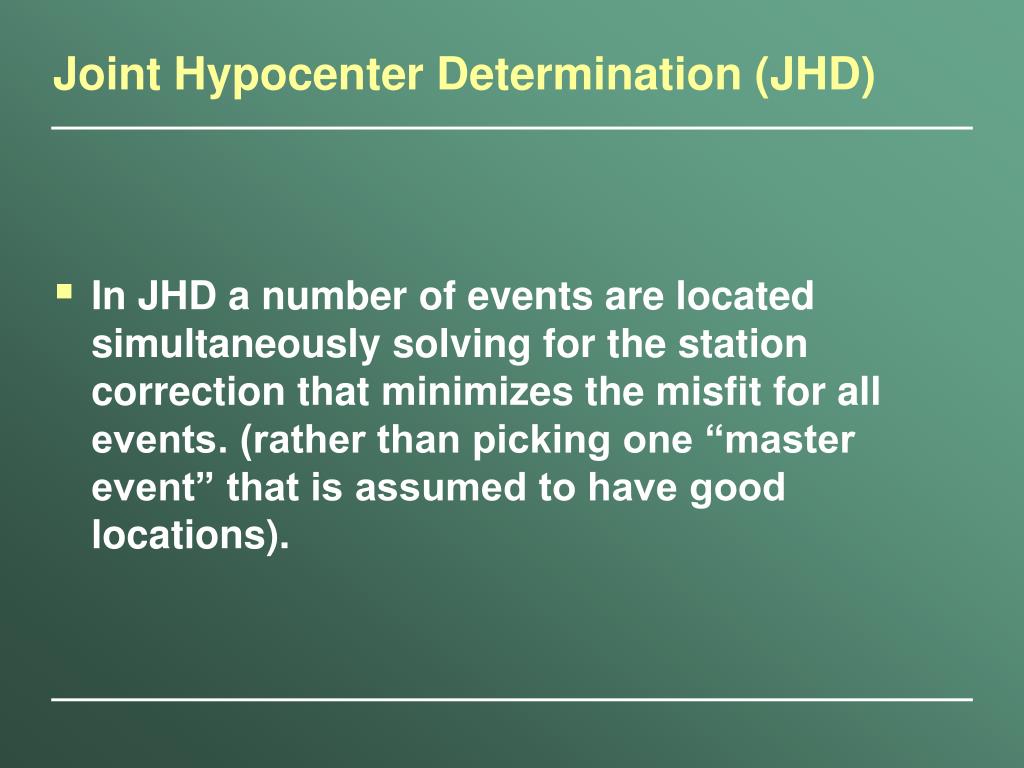 Joint Hypocenter Determination (JHD)

In JHD a number of events are located simultaneously solving for the station correction that minimizes the misfit for all events. (rather than picking one “master event” that is assumed to have good locations).